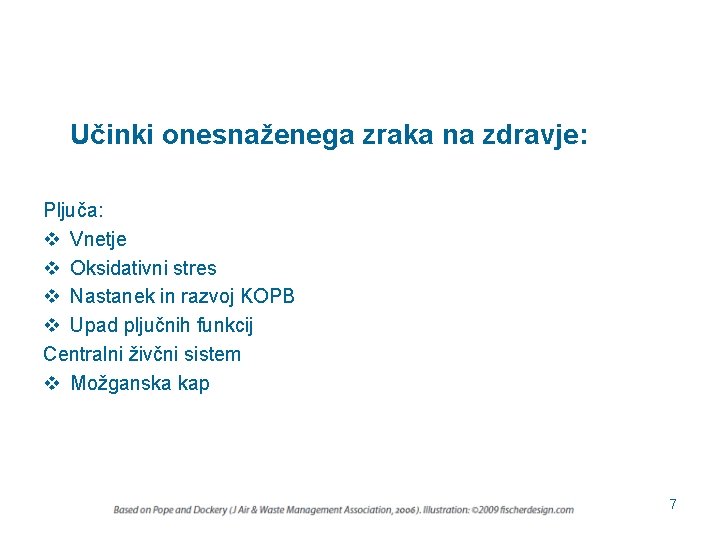 Učinki onesnaženega zraka na zdravje:

Pljuča:
❖ Vnetje
❖ Oksidativni stres
❖ Nastanek in razvoj KOPB
❖ Upad pljučnih funkcij
Centralni živčni sistem
❖ Možganska kap

Based on Pope and Dockery (J Air & Waste Management Association, 2006). Illustration: ©2009 fischerdesign.com

7